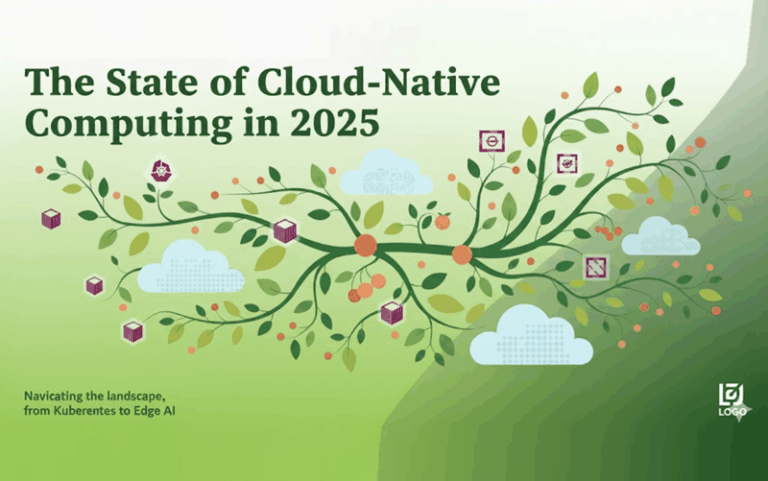 The State of Cloud-Native Computing in 2025

Navicating the landscape, from Kuberentes to Edge AI

LOGO